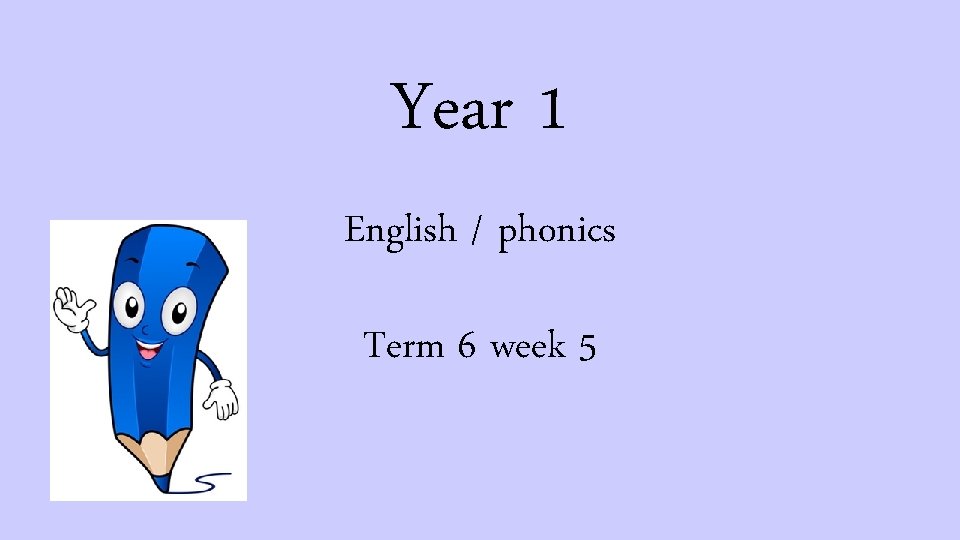 Year 1

English / phonics

Term 6 week 5